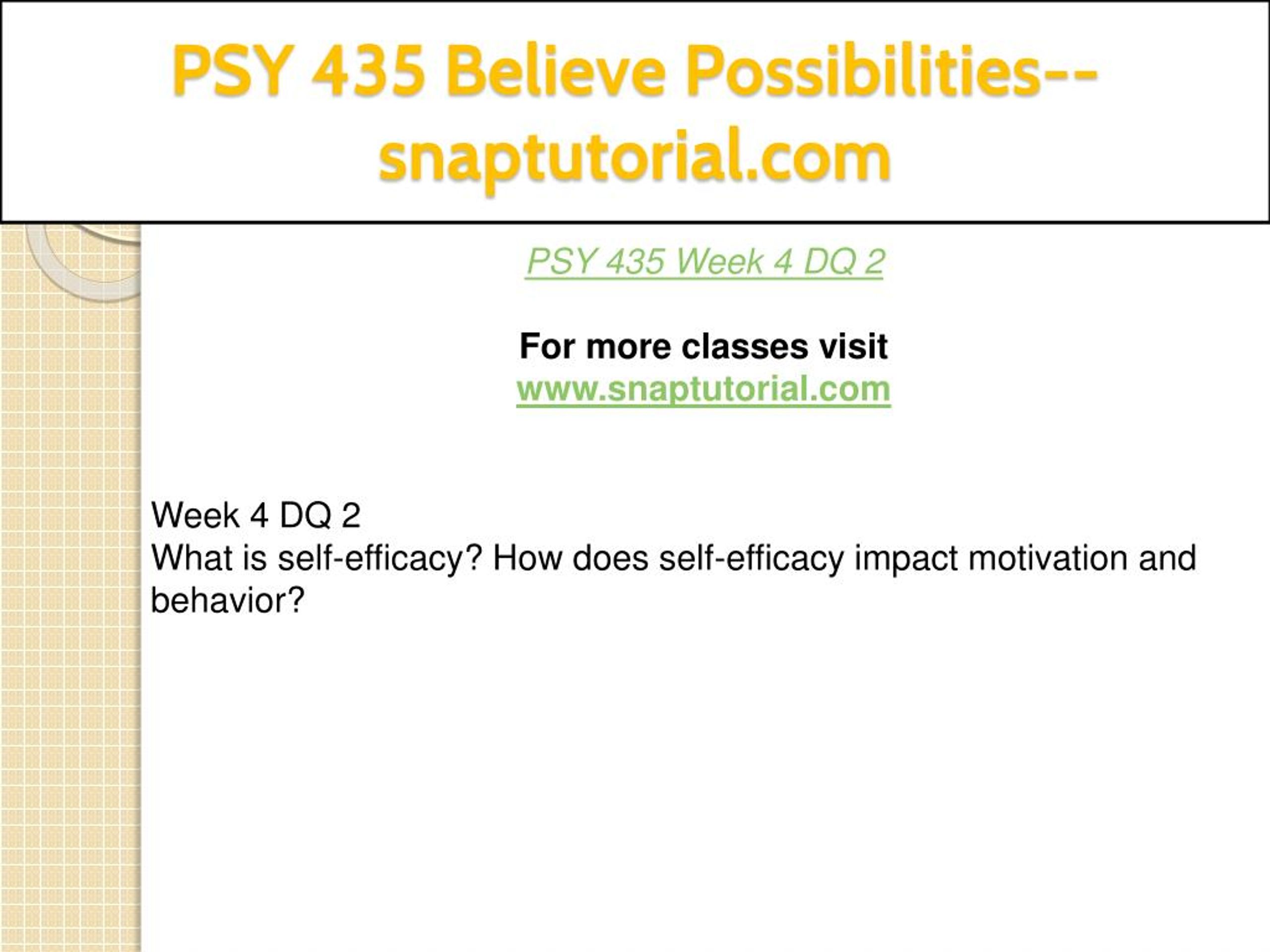 PSY 435 Believe Possibilities--snaptutorial.com

PSY 435 Week 4 DQ 2

For more classes visit
www.snaptutorial.com

Week 4 DQ 2
What is self-efficacy? How does self-efficacy impact motivation and behavior?